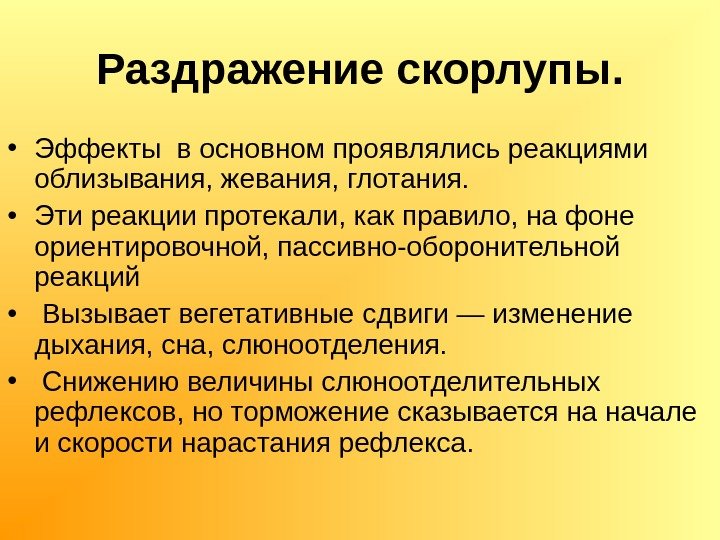 Раздражение скорлупы.

• Эффекты в основном проявлялись реакциями облизывания, жевания, глотания.

• Эти реакции протекали, как правило, на фоне ориентировочной, пассивно-оборонительной реакций

• Вызывает вегетативные сдвиги — изменение дыхания, сна, слюноотделения.

• Снижению величины слюноотделительных рефлексов, но торможение сказывается на начале и скорости нарастания рефлекса.